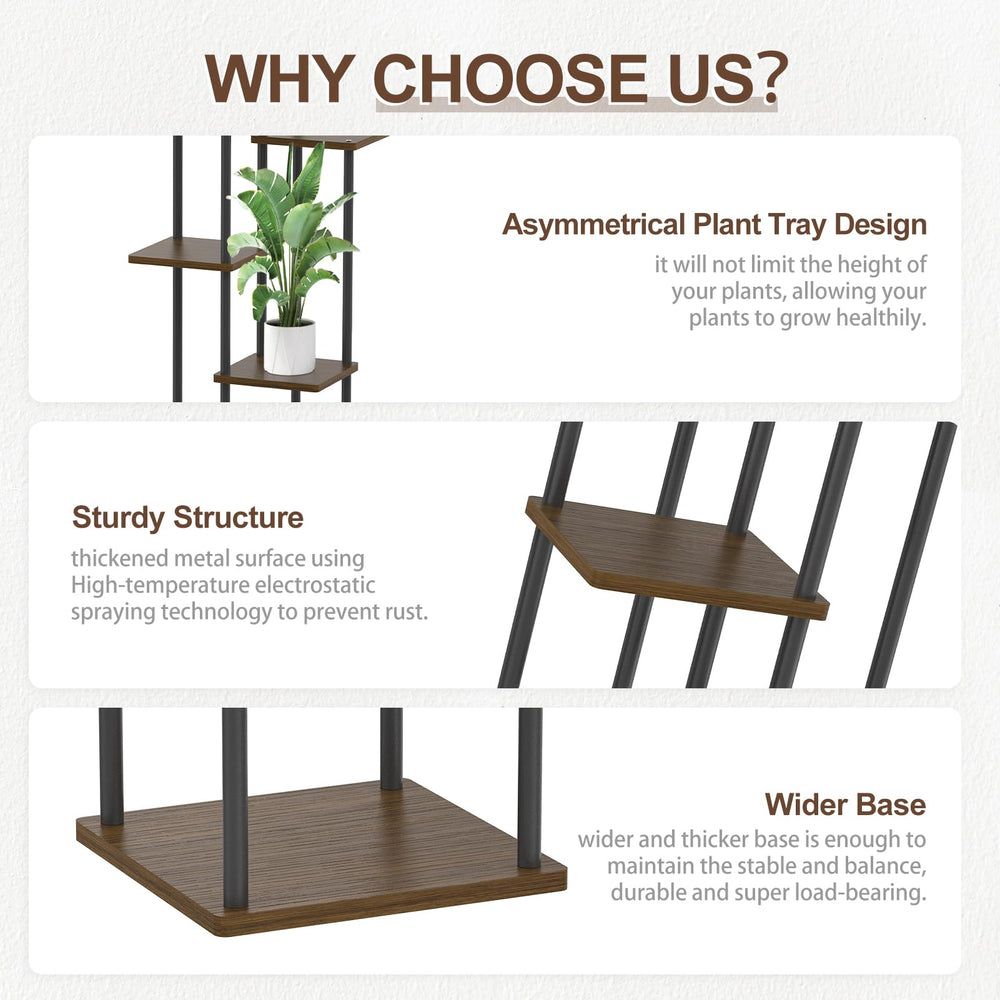 WHY CHOOSE US?

Asymmetrical Plant Tray Design

it will not limit the height of your plants, allowing your plants to grow healthily.

Sturdy Structure

thickened metal surface using High-temperature electrostatic spraying technology to prevent rust.

Wider Base

wider and thicker base is enough to maintain the stable and balance, durable and super load-bearing.